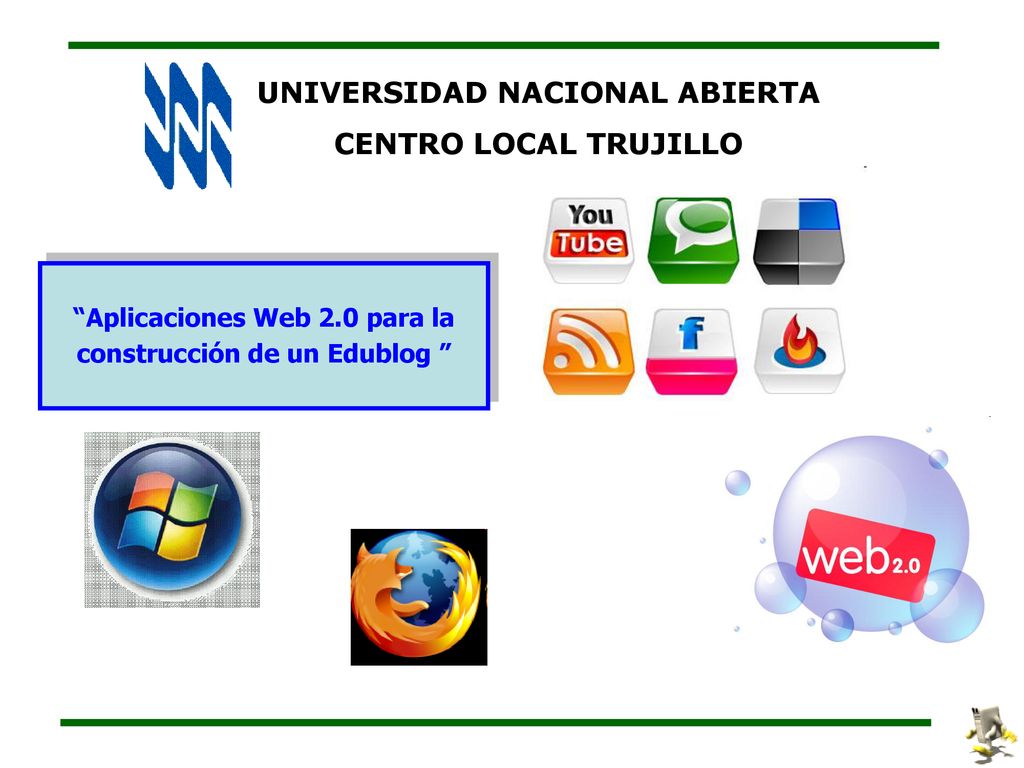 UNIVERSIDAD NACIONAL ABIERTA
CENTRO LOCAL TRUJILLO

You Tube

f

“Aplicaciones Web 2.0 para la construcción de un Edublog ”

web2.0